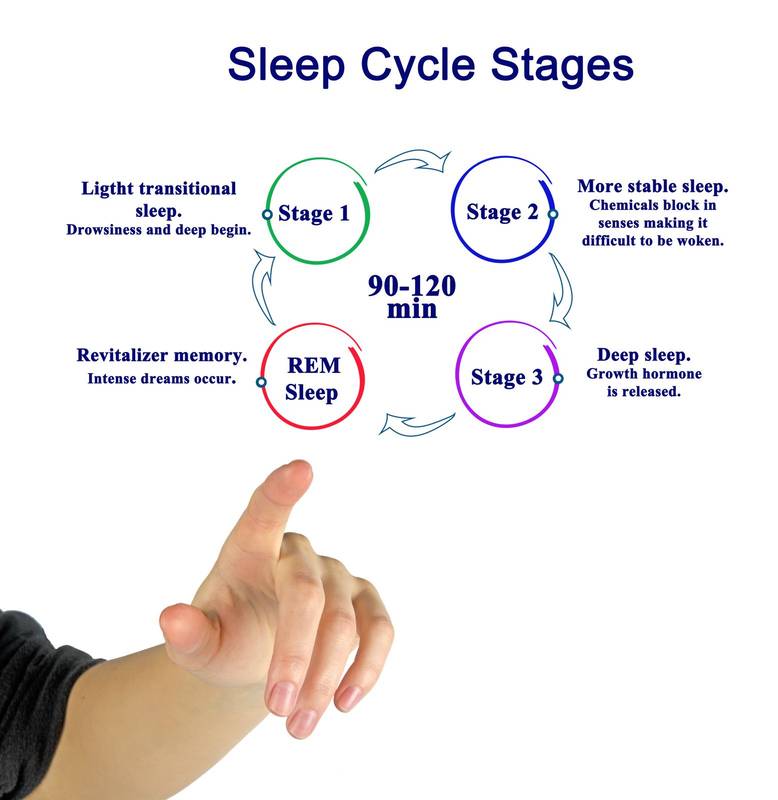 Sleep Cycle Stages

Ligtht transitional sleep.
Drowsiness and deep begin.

Stage 1

Stage 2

More stable sleep.
Chemicals block in senses making it difficult to be woken.

90-120 min

Revitalizer memory.
Intense dreams occur.

REM Sleep

Stage 3

Deep sleep.
Growth hormone is released.